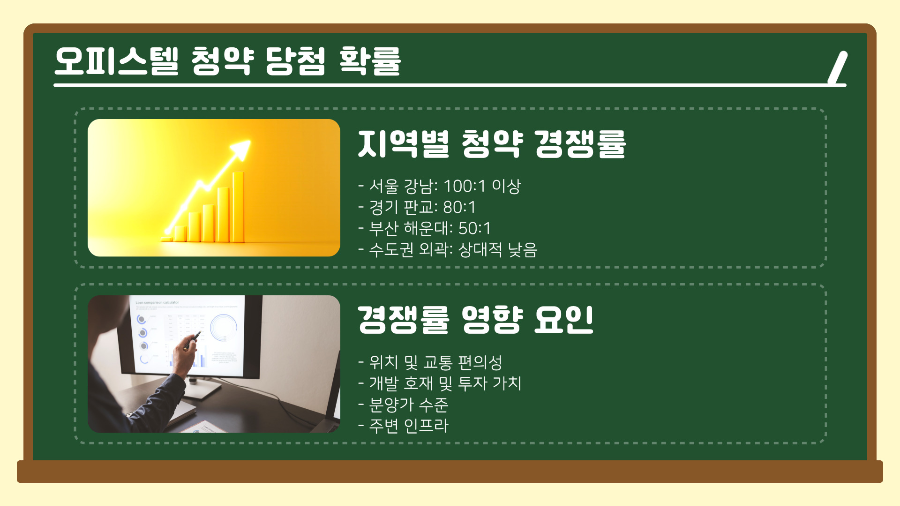 오피스텔 청약 당첨 확률

지역별 청약 경쟁률

- 서울 강남: 100:1 이상
- 경기 판교: 80:1
- 부산 해운대: 50:1
- 수도권 외곽: 상대적 낮음

경쟁률 영향 요인

- 위치 및 교통 편의성
- 개발 호재 및 투자 가치
- 분양가 수준
- 주변 인프라